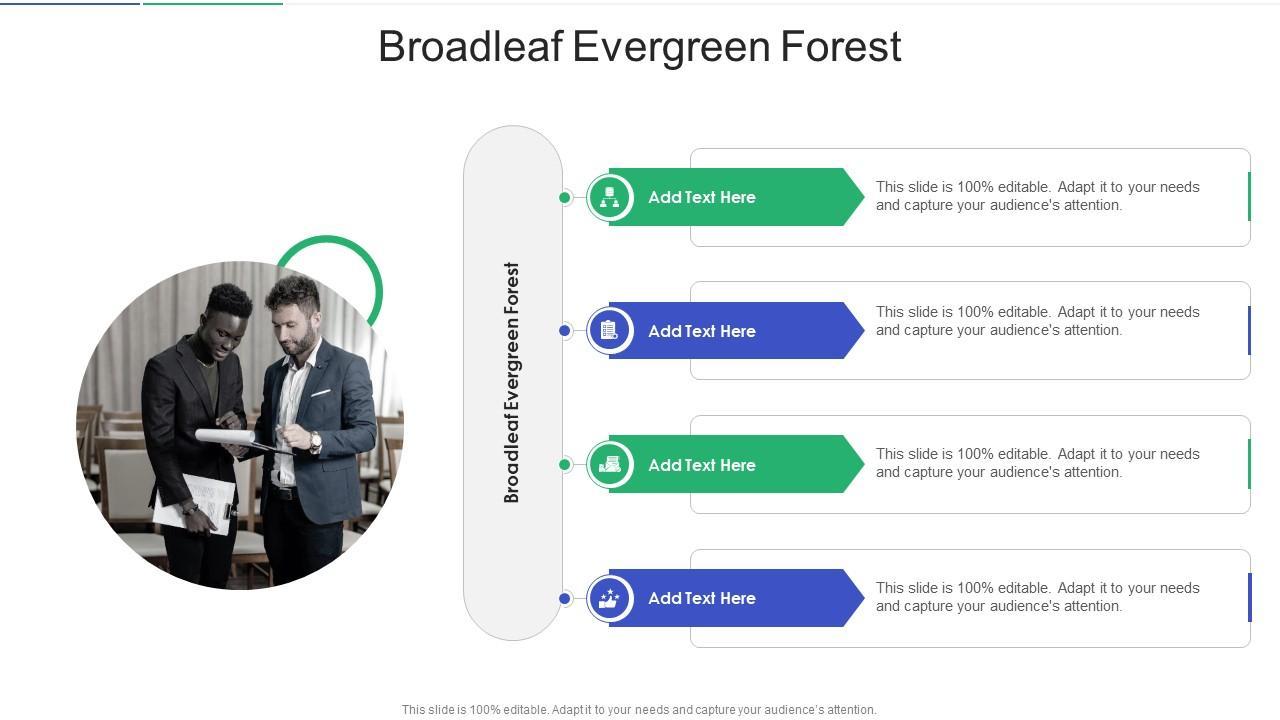 Broadleaf Evergreen Forest

Broadleaf Evergreen Forest

Add Text Here

This slide is 100% editable. Adapt it to your needs and capture your audience's attention.

Add Text Here

This slide is 100% editable. Adapt it to your needs and capture your audience's attention.

Add Text Here

This slide is 100% editable. Adapt it to your needs and capture your audience's attention.

Add Text Here

This slide is 100% editable. Adapt it to your needs and capture your audience's attention.

This slide is 100% editable. Adapt it to your needs and capture your audience's attention.